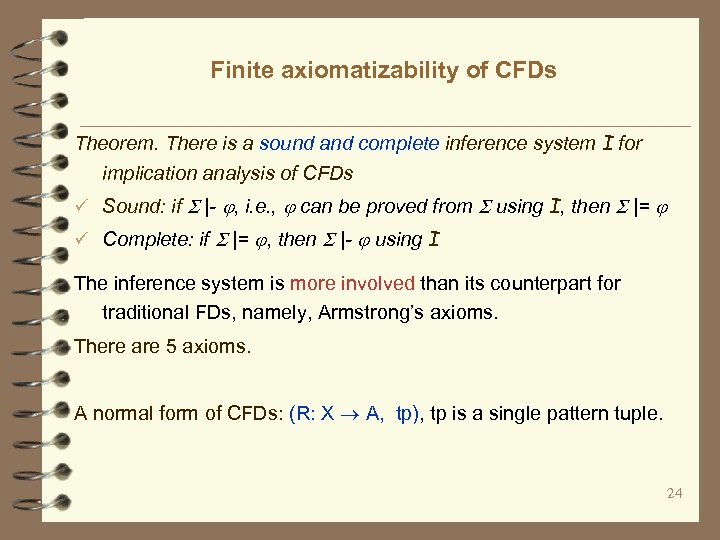 Finite axiomatizability of CFDs

Theorem. There is a sound and complete inference system I for implication analysis of CFDs

✓ Sound: if $\Sigma$ |- $\varphi$, i.e., $\varphi$ can be proved from $\Sigma$ using I, then $\Sigma$ |= $\varphi$

✓ Complete: if $\Sigma$ |= $\varphi$, then $\Sigma$ |- $\varphi$ using I

The inference system is more involved than its counterpart for traditional FDs, namely, Armstrong's axioms.

There are 5 axioms.

A normal form of CFDs: (R: X $\rightarrow$ A, tp), tp is a single pattern tuple.

24